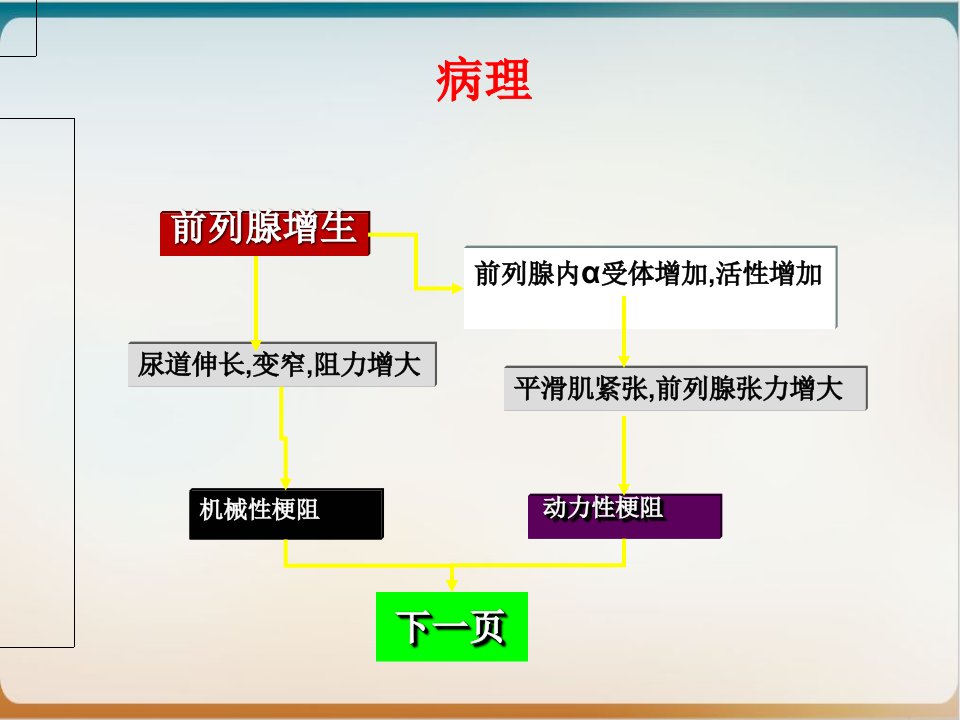 病理

前列腺增生

前列腺内α受体增加,活性增加

尿道伸长,变窄,阻力增大

平滑肌紧张,前列腺张力增大

机械性梗阻

动力性梗阻

下一页